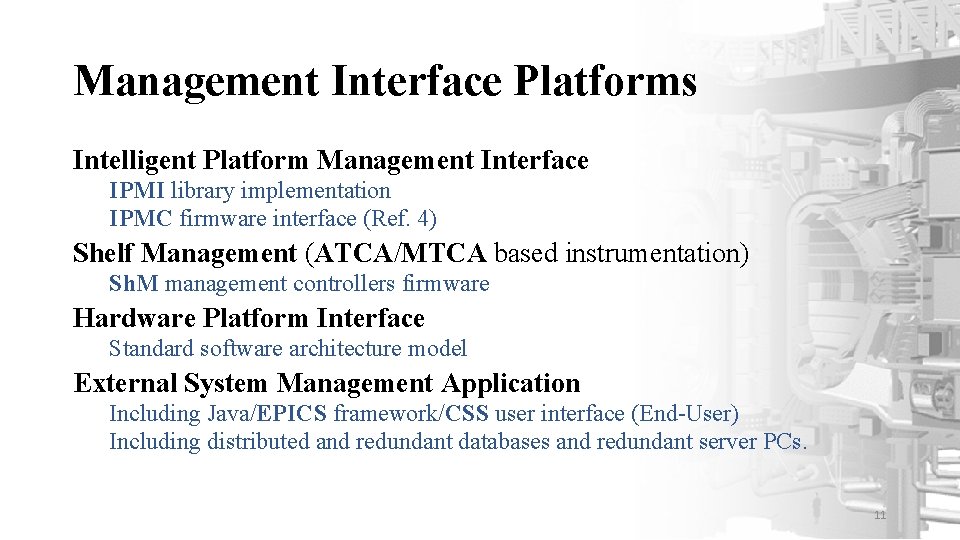 Management Interface Platforms

Intelligent Platform Management Interface

IPMI library implementation

IPMC firmware interface (Ref. 4)

Shelf Management (ATCA/MTCA based instrumentation)

ShM management controllers firmware

Hardware Platform Interface

Standard software architecture model

External System Management Application

Including Java/EPICS framework/CSS user interface (End-User)

Including distributed and redundant databases and redundant server PCs.

11